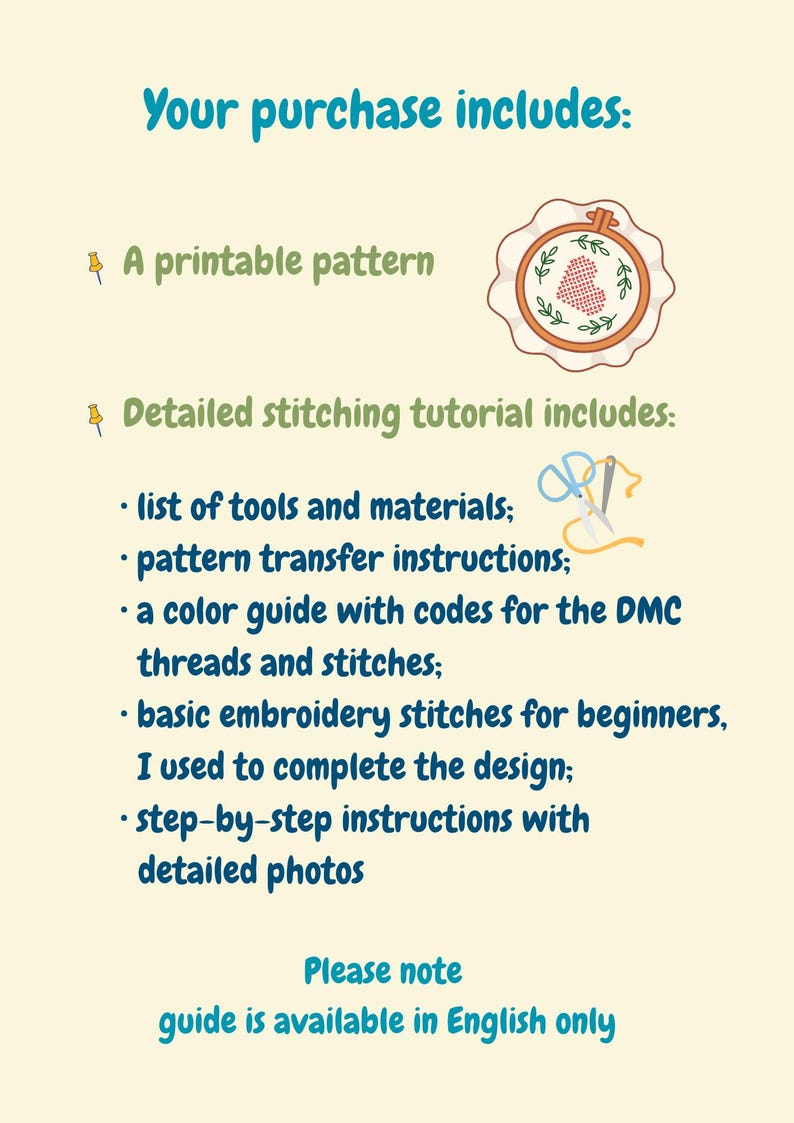 Your purchase includes:

A printable pattern

Detailed stitching tutorial includes:

· list of tools and materials;
· pattern transfer instructions;
· a color guide with codes for the DMC threads and stitches;
· basic embroidery stitches for beginners, I used to complete the design;
· step-by-step instructions with detailed photos

Please note
guide is available in English only